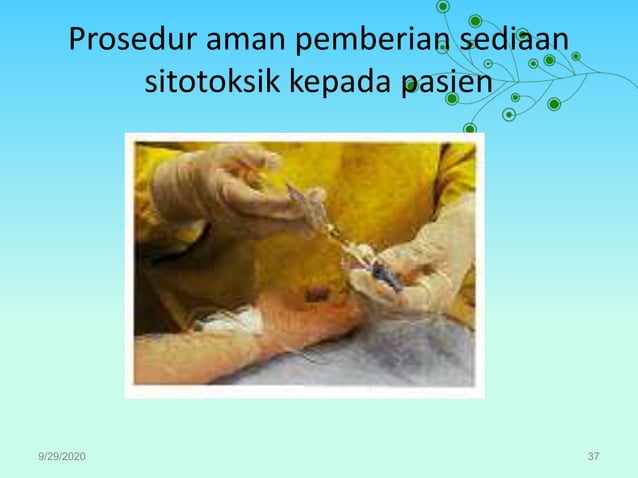 Prosedur aman pemberian sediaan sitotoksik kepada pasien

9/29/2020

37